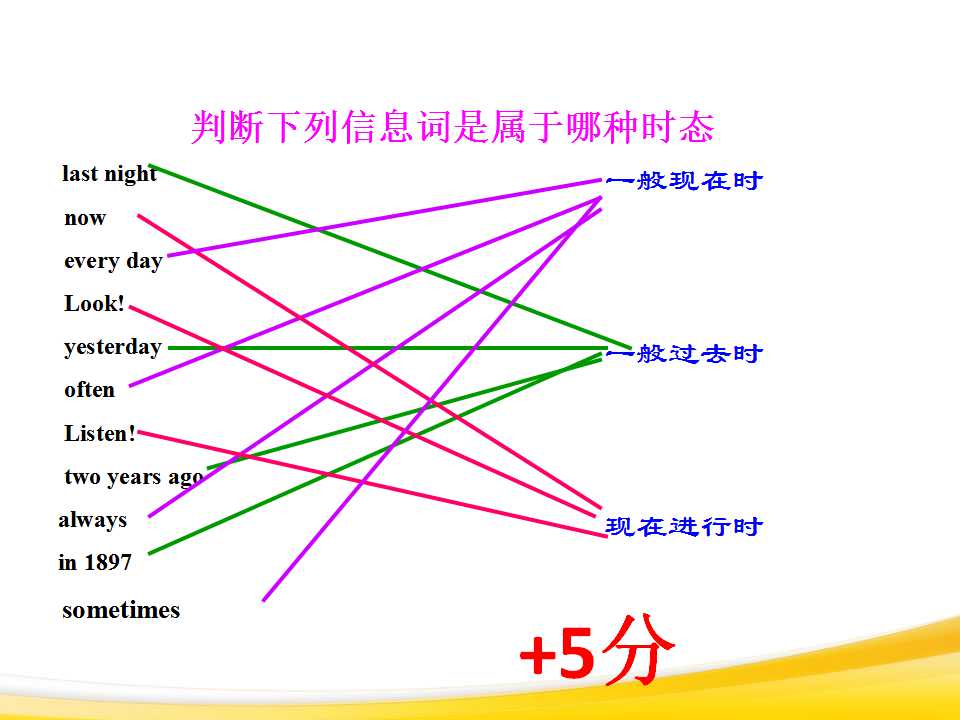 判断下列信息词是属于哪种时态

last night
now
every day
Look!
yesterday
often
Listen!
two years ago
always
in 1897
sometimes

一般现在时
一般过去时
现在进行时

+5分